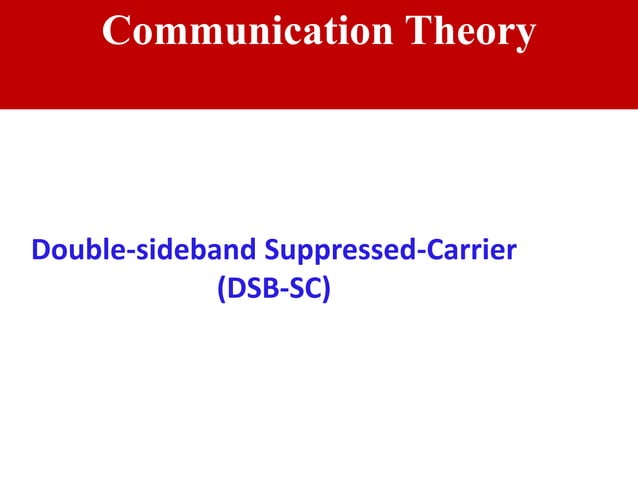 Communication Theory

Double-sideband Suppressed-Carrier
(DSB-SC)